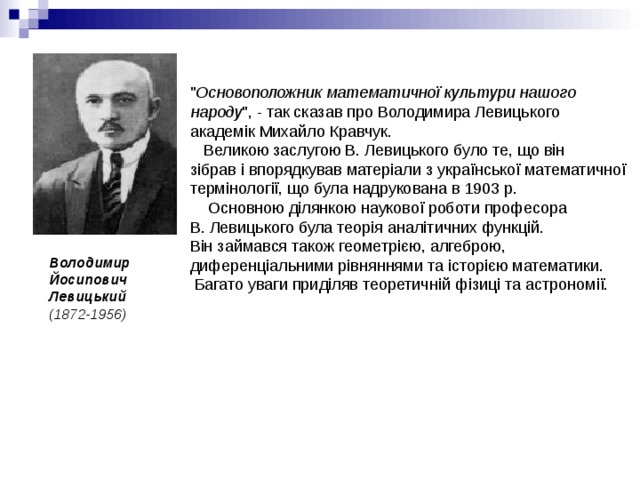 "Основоположник математичної культури нашого народу", - так сказав про Володимира Левицького академік Михайло Кравчук.

Великою заслугою В. Левицького було те, що він зібрав і впорядкував матеріали з української математичної термінології, що була надрукована в 1903 р.

Основною ділянкою наукової роботи професора В. Левицького була теорія аналітичних функцій. Він займався також геометрією, алгеброю, диференціальними рівняннями та історією математики. Багато уваги приділяв теоретичній фізиці та астрономії.

Володимир Йосипович Левицький
(1872-1956)